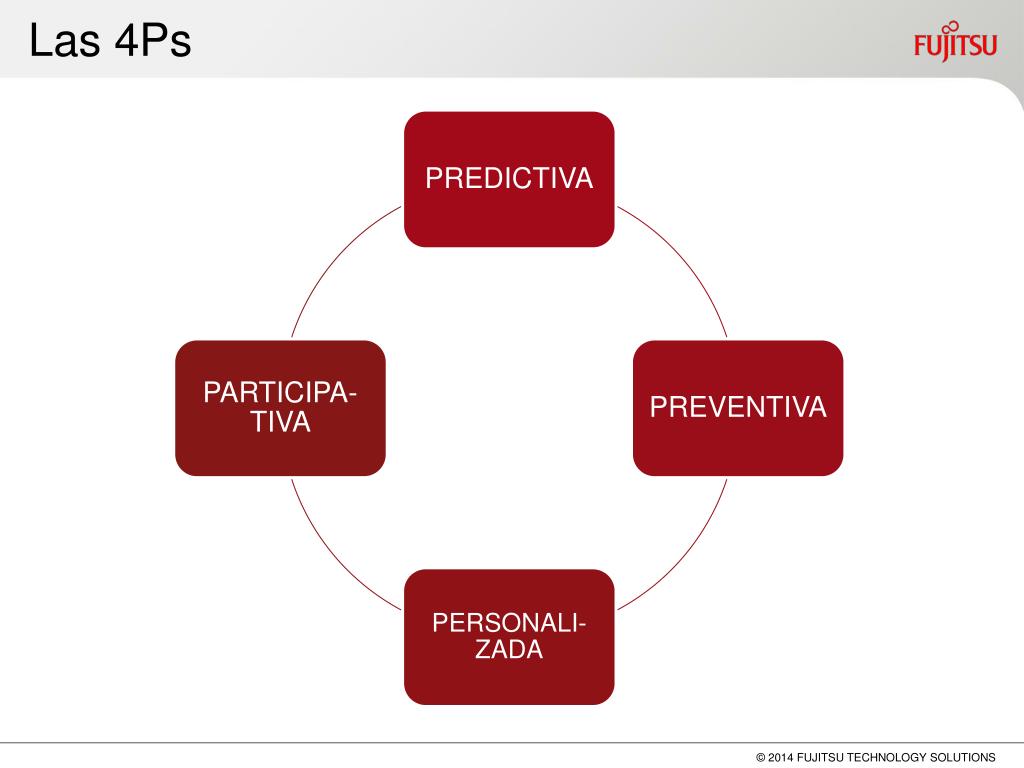 Las 4Ps

FUJITSU

PREDICTIVA

PREVENTIVA

PERSONALIZADA

PARTICIPATIVA

© 2014 FUJITSU TECHNOLOGY SOLUTIONS